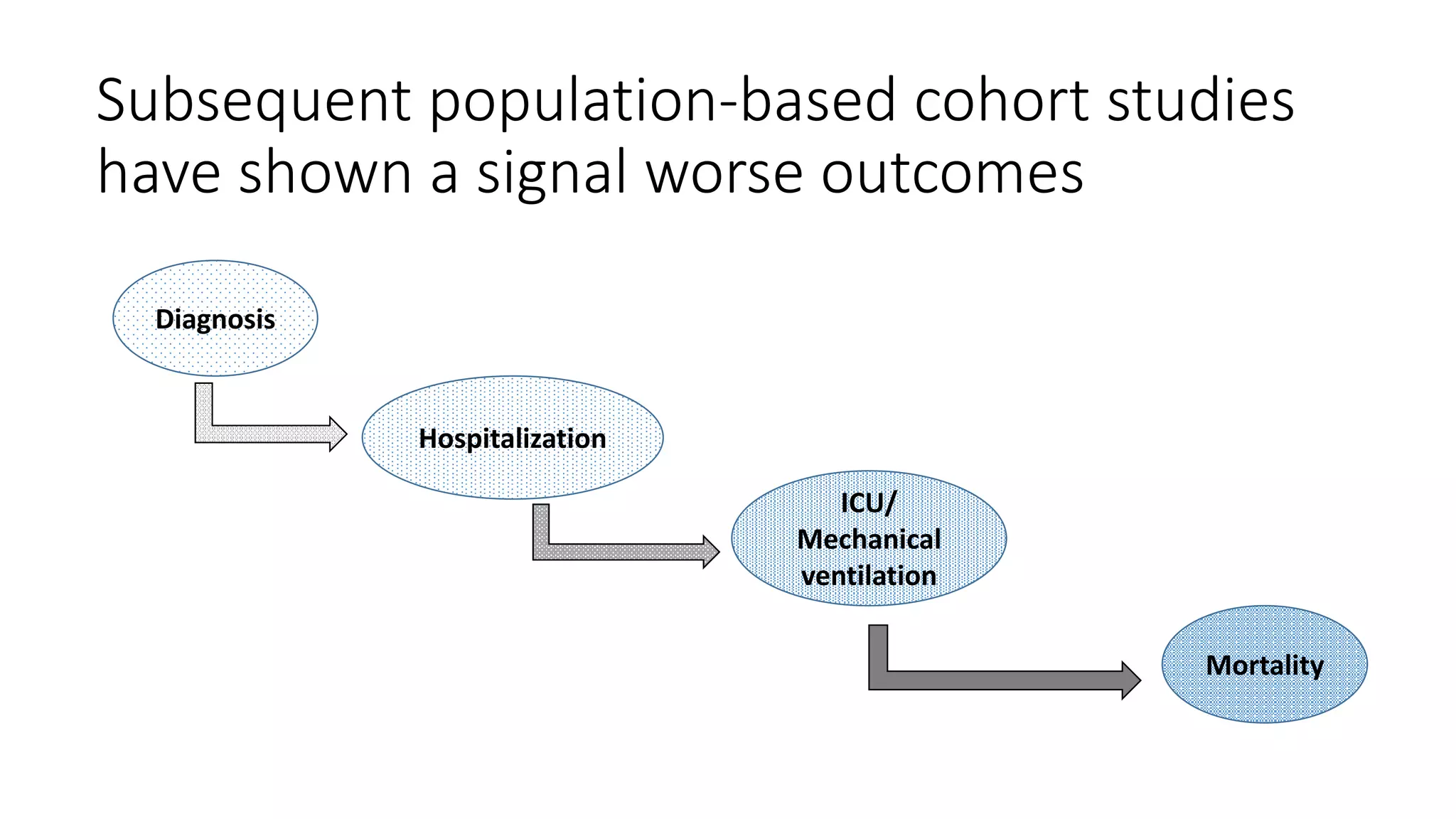 Subsequent population-based cohort studies have shown a signal worse outcomes

Diagnosis

Hospitalization

ICU/
Mechanical
ventilation

Mortality